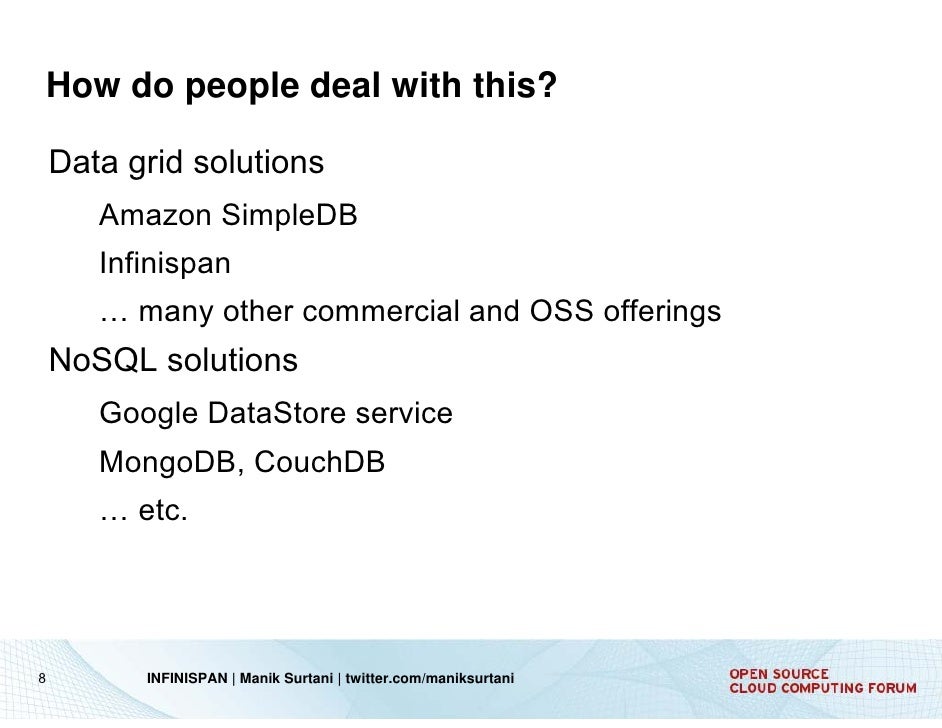 How do people deal with this?

Data grid solutions

Amazon SimpleDB

Infinispan

… many other commercial and OSS offerings

NoSQL solutions

Google DataStore service

MongoDB, CouchDB

… etc.

8

INFINISPAN | Manik Surtani | twitter.com/maniksurtani

OPEN SOURCE
CLOUD COMPUTING FORUM